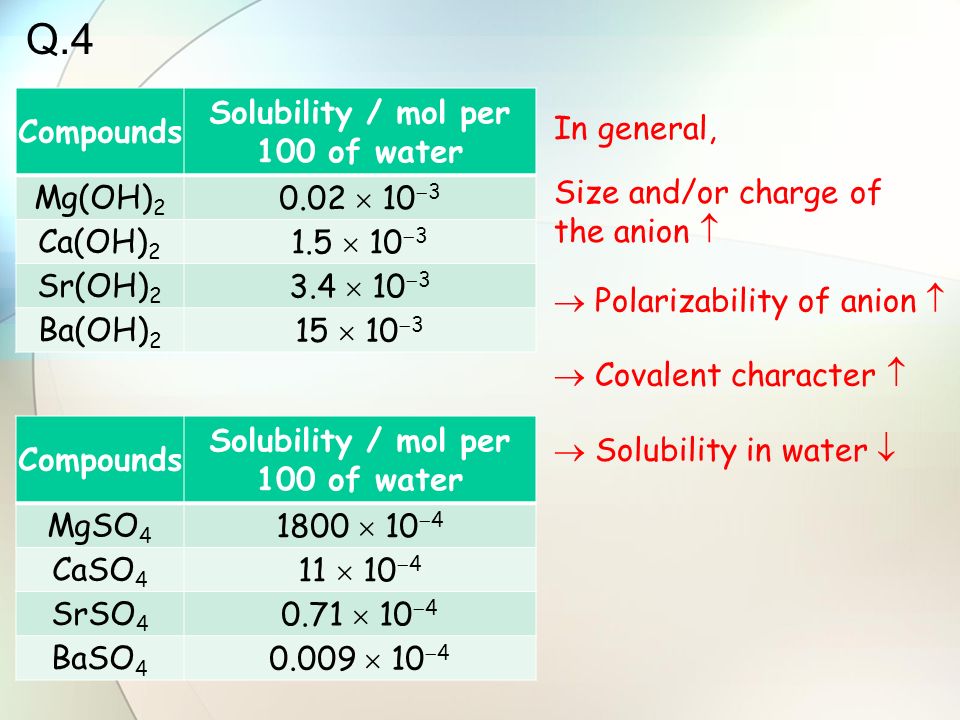 Q.4

| Compounds | Solubility / mol per 100 of water |
|---|---|
| $Mg(OH)_2$ | $0.02 \times 10^{-3}$ |
| $Ca(OH)_2$ | $1.5 \times 10^{-3}$ |
| $Sr(OH)_2$ | $3.4 \times 10^{-3}$ |
| $Ba(OH)_2$ | $15 \times 10^{-3}$ |

| Compounds | Solubility / mol per 100 of water |
|---|---|
| $MgSO_4$ | $1800 \times 10^{-4}$ |
| $CaSO_4$ | $11 \times 10^{-4}$ |
| $SrSO_4$ | $0.71 \times 10^{-4}$ |
| $BaSO_4$ | $0.009 \times 10^{-4}$ |

In general,

Size and/or charge of the anion $\uparrow$

$\rightarrow$ Polarizability of anion $\uparrow$

$\rightarrow$ Covalent character $\uparrow$

$\rightarrow$ Solubility in water $\downarrow$